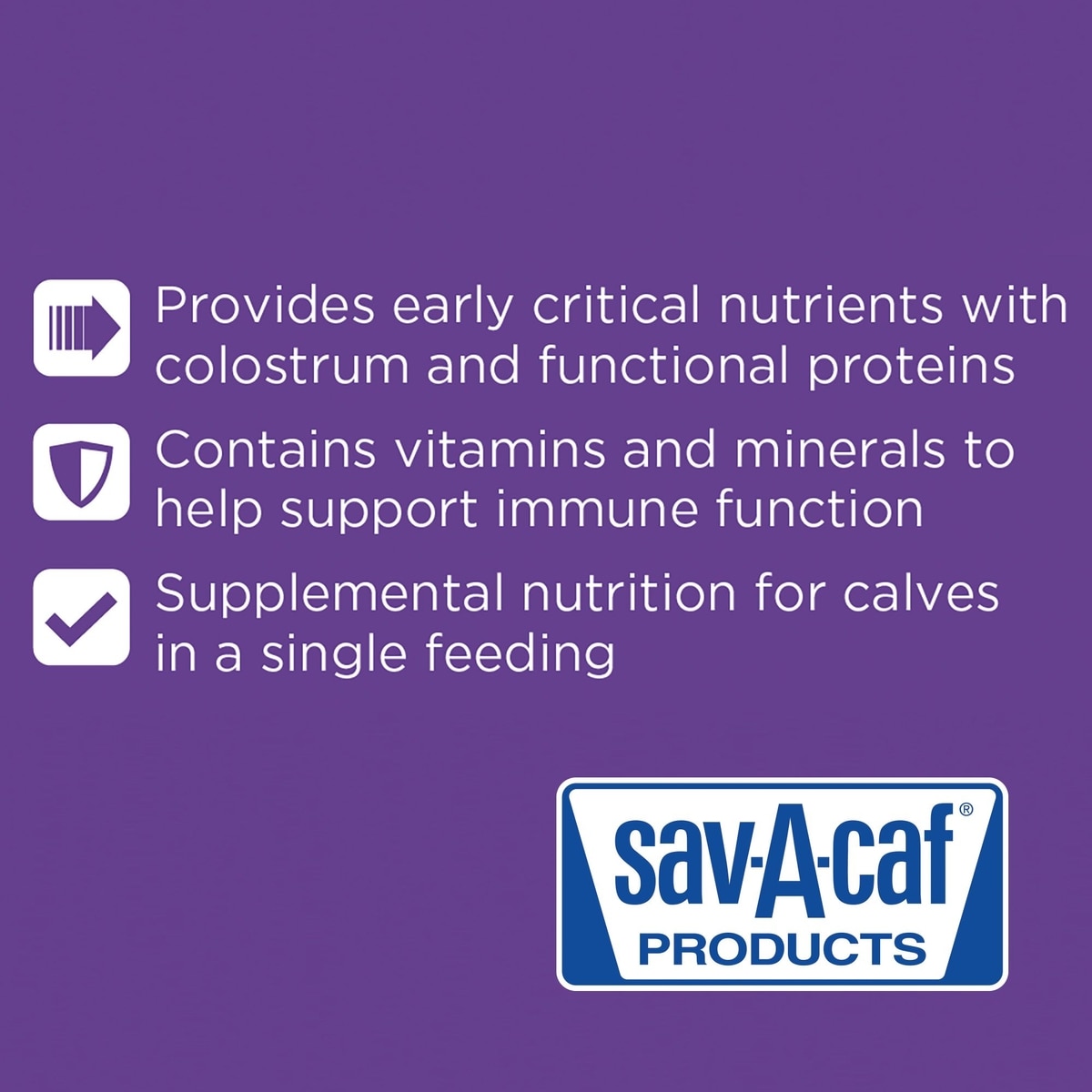 Provides early critical nutrients with colostrum and functional proteins

Contains vitamins and minerals to help support immune function

Supplemental nutrition for calves in a single feeding

sav-A-caf®
PRODUCTS